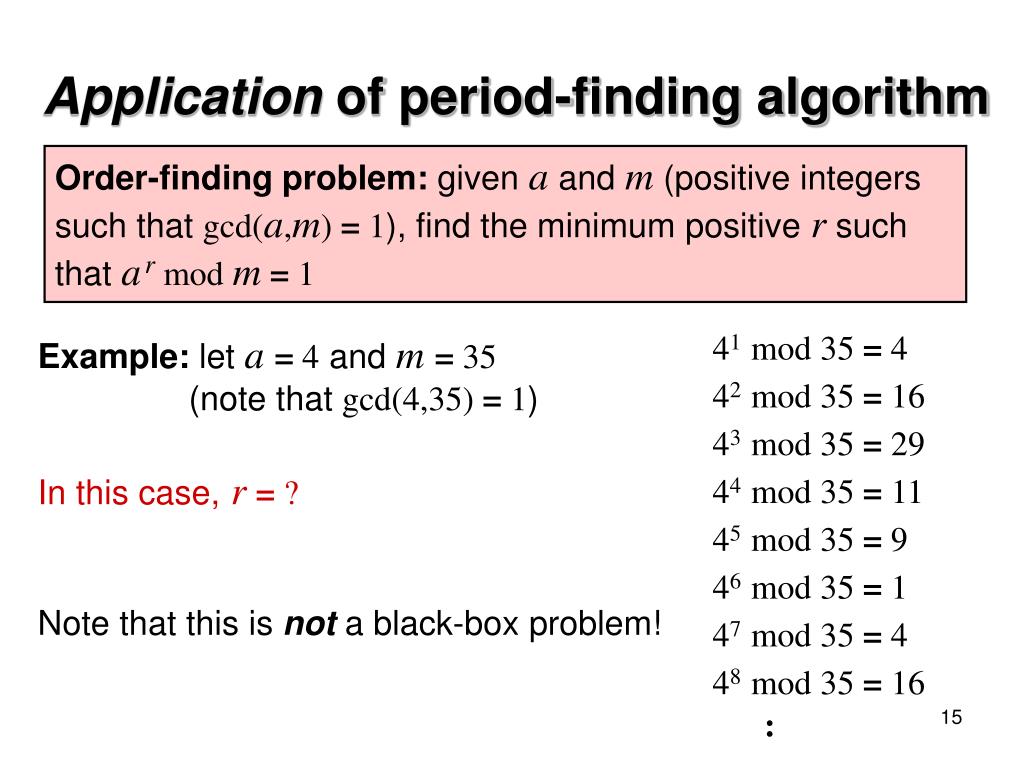 Application of period-finding algorithm

Order-finding problem: given $a$ and $m$ (positive integers such that $\gcd(a,m) = 1$), find the minimum positive $r$ such that $a^r \bmod m = 1$

Example: let $a = 4$ and $m = 35$
(note that $\gcd(4,35) = 1$)

In this case, $r = ?$

Note that this is not a black-box problem!

$4^1 \bmod 35 = 4$
$4^2 \bmod 35 = 16$
$4^3 \bmod 35 = 29$
$4^4 \bmod 35 = 11$
$4^5 \bmod 35 = 9$
$4^6 \bmod 35 = 1$
$4^7 \bmod 35 = 4$
$4^8 \bmod 35 = 16$
:

15